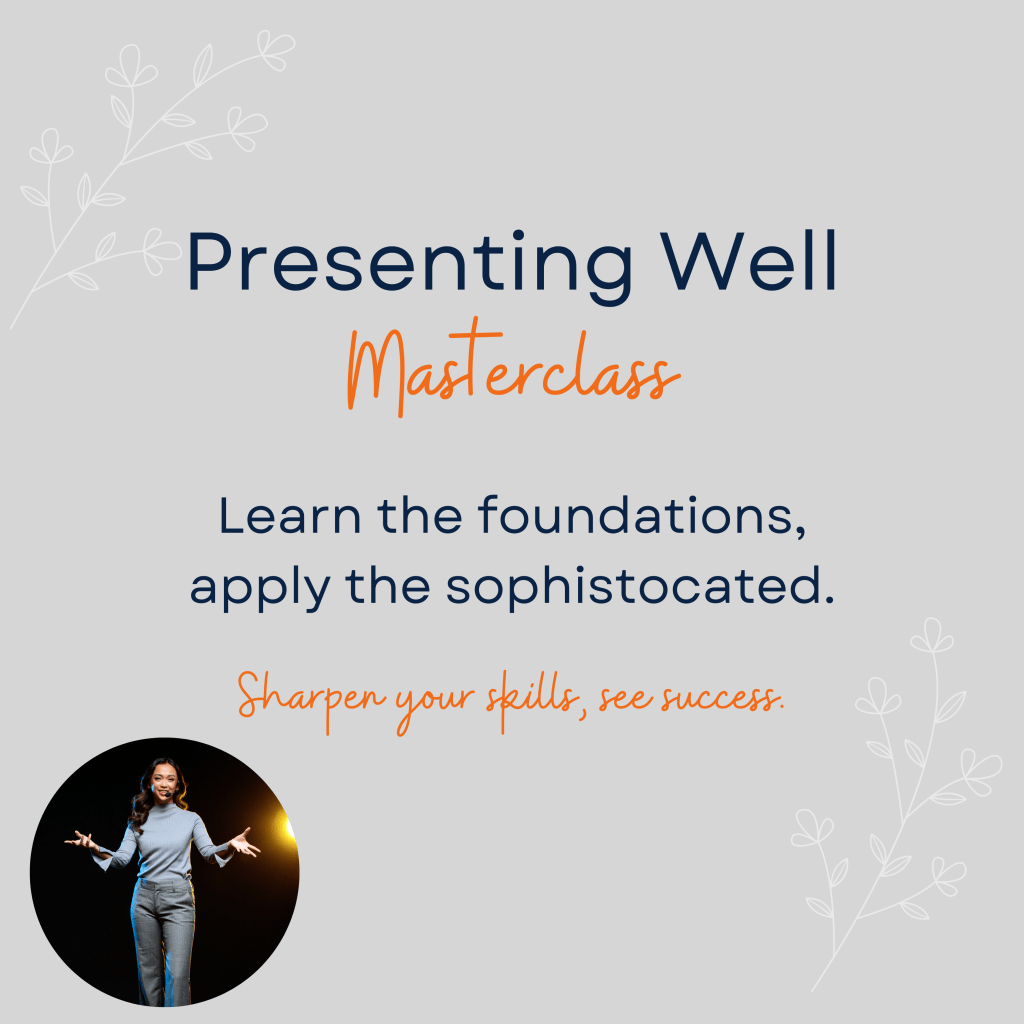 Presenting Well
Masterclass

Learn the foundations, apply the sophistocated.

Sharpen your skills, see success.